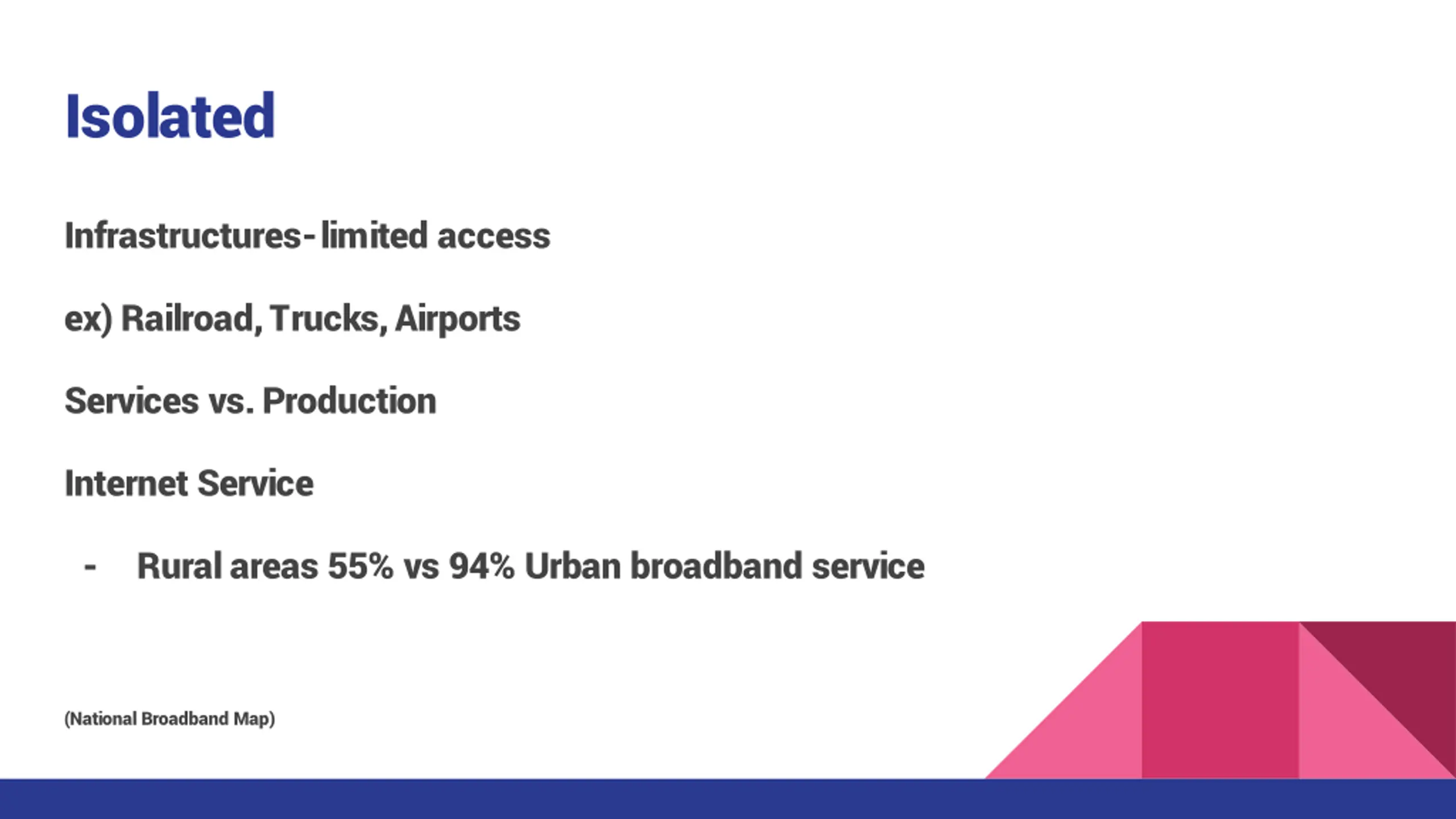 Isolated

Infrastructures- limited access

ex) Railroad, Trucks, Airports

Services vs. Production

Internet Service

- Rural areas 55% vs 94% Urban broadband service

(National Broadband Map)